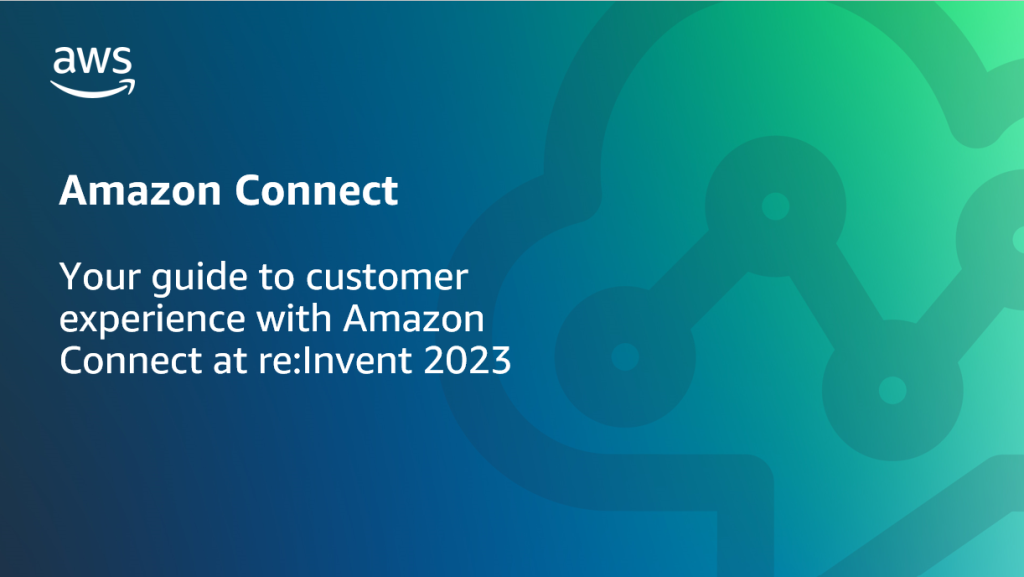 aws

Amazon Connect

Your guide to customer experience with Amazon Connect at re:Invent 2023